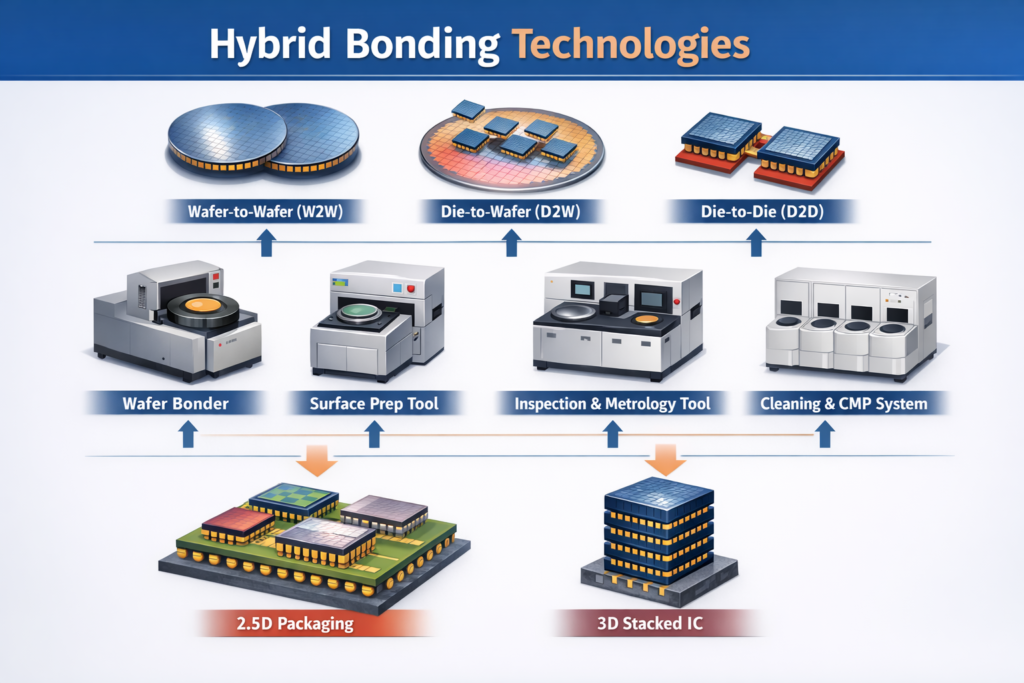 Hybrid Bonding Technologies

Wafer-to-Wafer (W2W)

Die-to-Wafer (D2W)

Die-to-Die (D2D)

Wafer Bonder

Surface Prep Tool

Inspection & Metrology Tool

Cleaning & CMP System

2.5D Packaging

3D Stacked IC